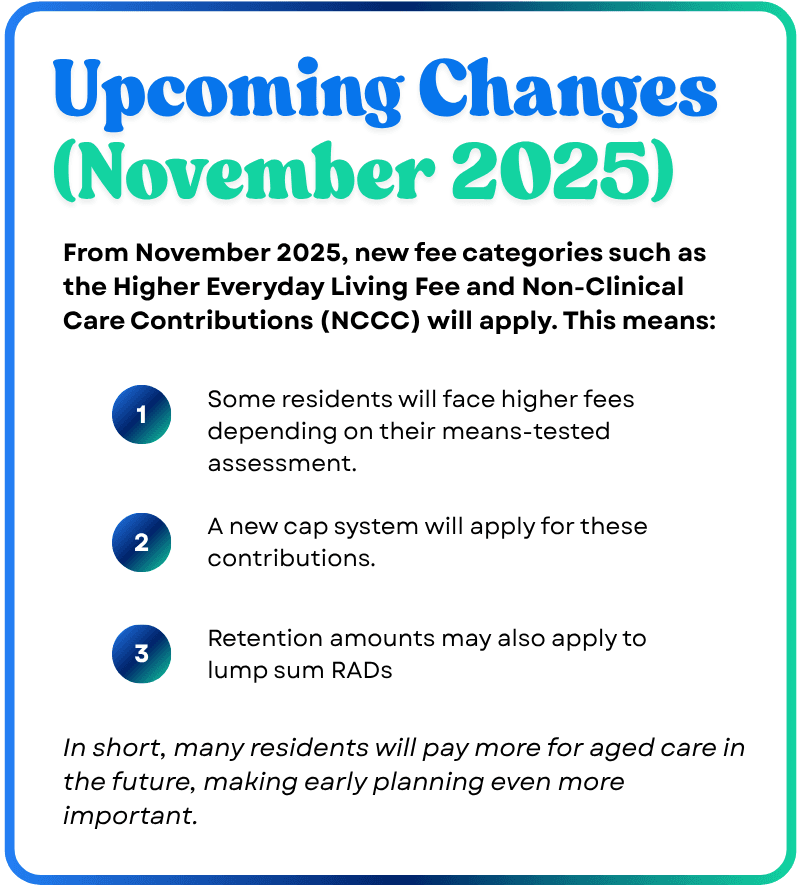 Upcoming Changes (November 2025)

From November 2025, new fee categories such as the Higher Everyday Living Fee and Non-Clinical Care Contributions (NCCC) will apply. This means:

1 Some residents will face higher fees depending on their means-tested assessment.

2 A new cap system will apply for these contributions.

3 Retention amounts may also apply to lump sum RADs

In short, many residents will pay more for aged care in the future, making early planning even more important.